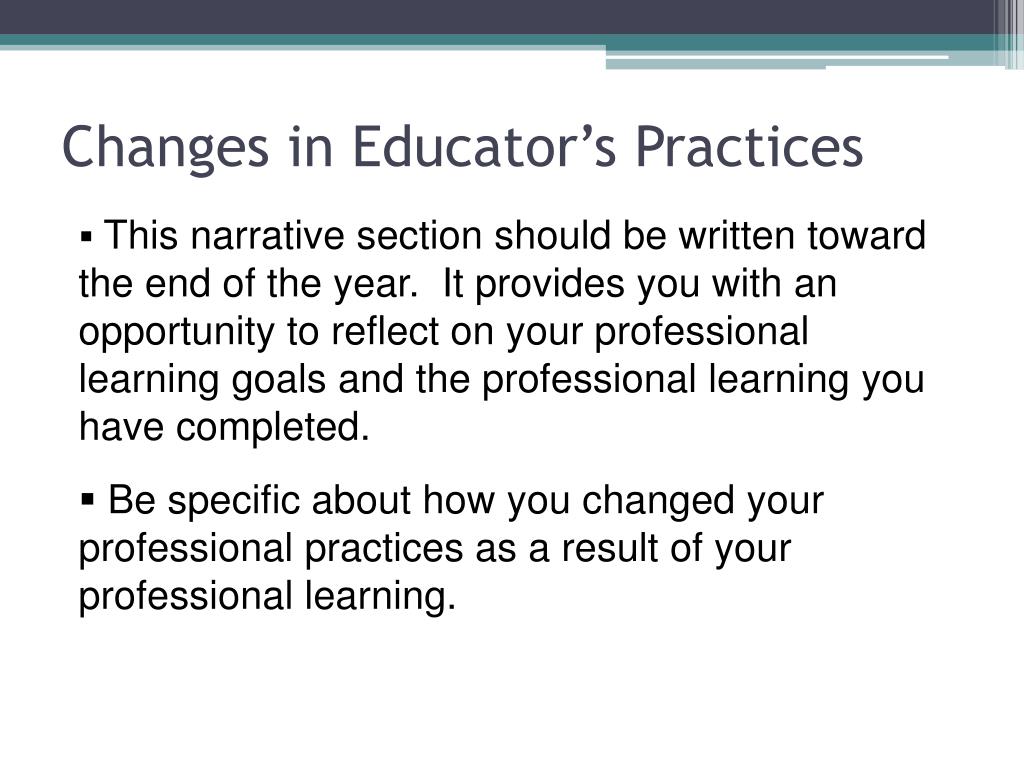 Changes in Educator’s Practices

▪ This narrative section should be written toward the end of the year. It provides you with an opportunity to reflect on your professional learning goals and the professional learning you have completed.

▪ Be specific about how you changed your professional practices as a result of your professional learning.